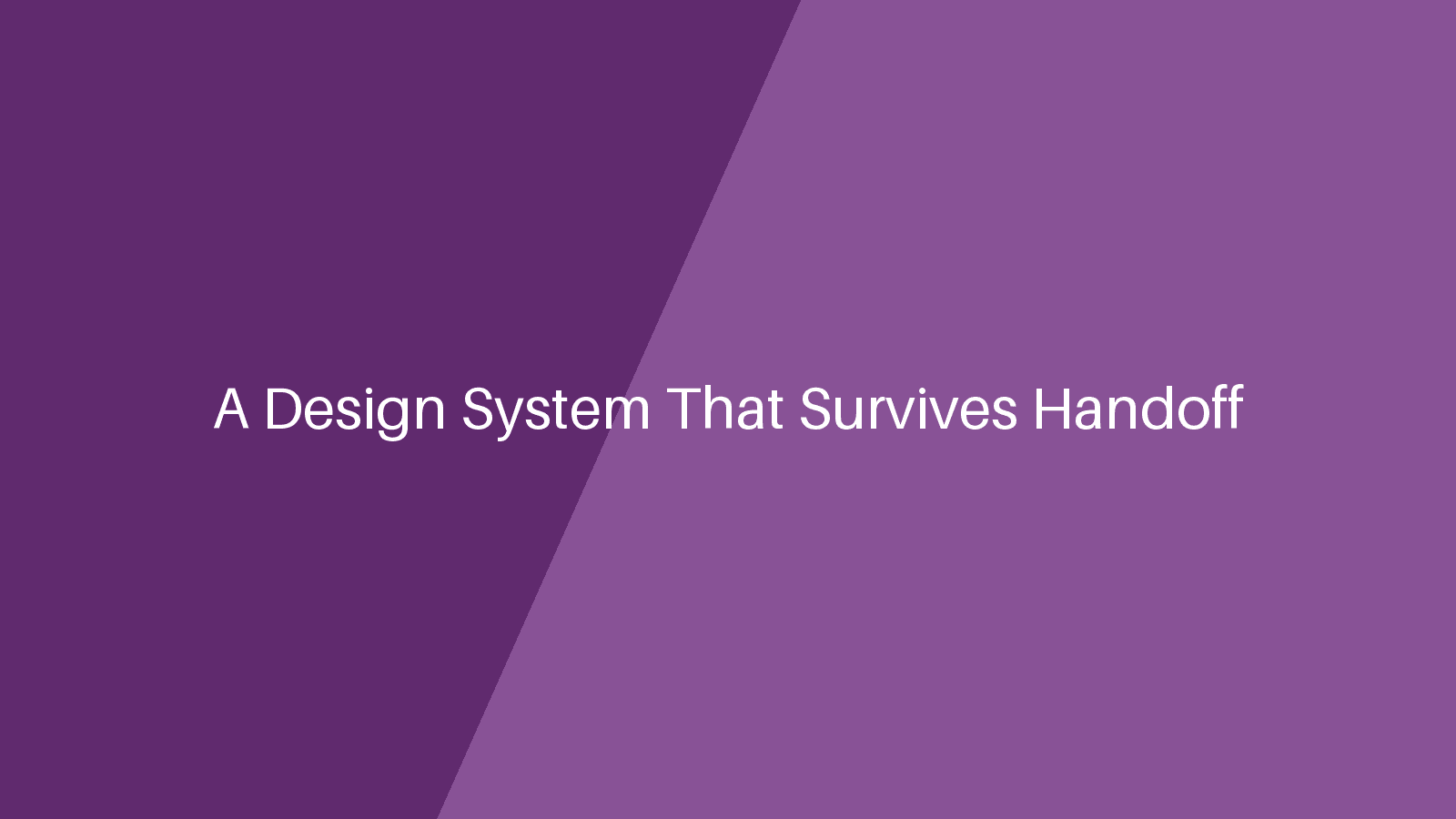 A Design System That Survives Handoff